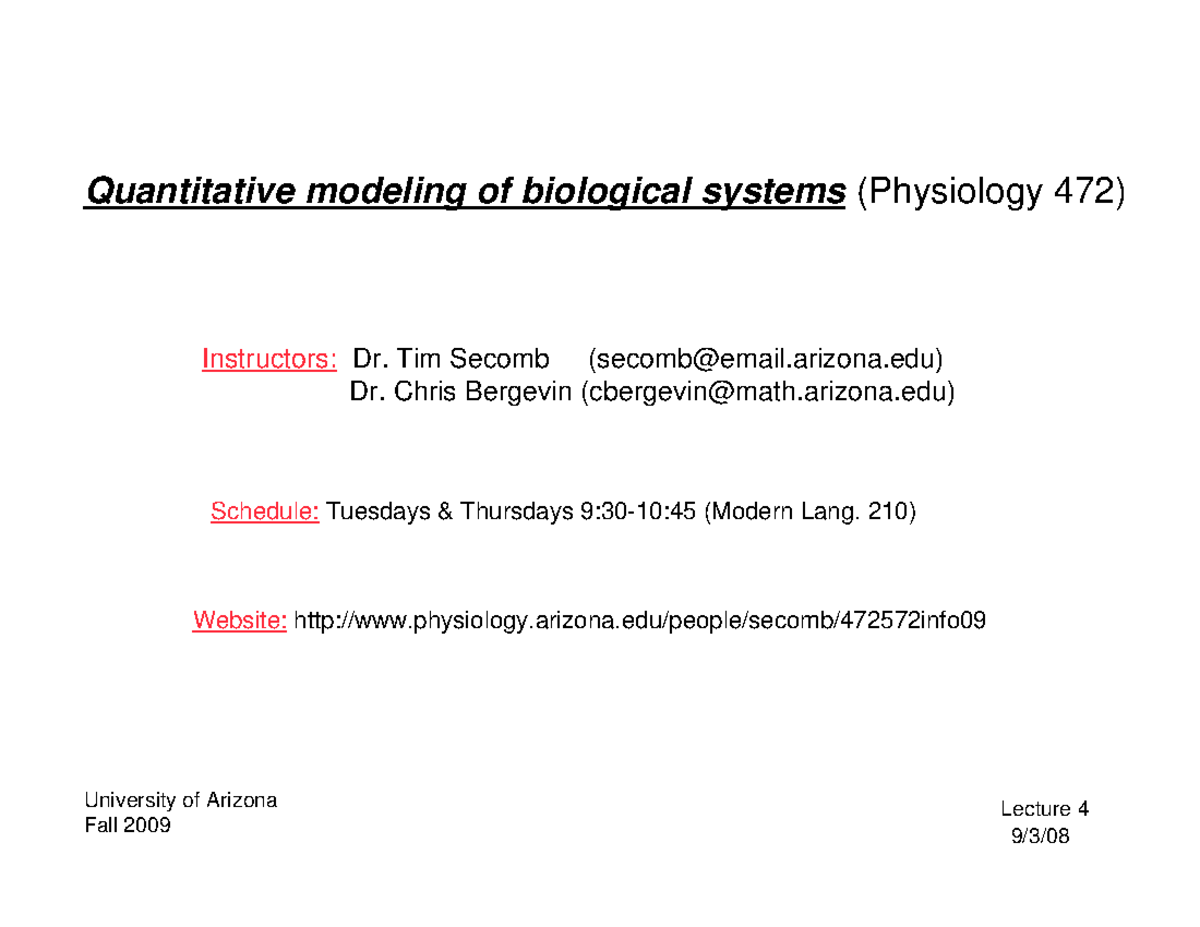 Quantitative modeling of biological systems (Physiology 472)

Instructors: Dr. Tim Secomb (secomb@email.arizona.edu)
Dr. Chris Bergevin (cbergevin@math.arizona.edu)

Schedule: Tuesdays & Thursdays 9:30-10:45 (Modern Lang. 210)

Website: http://www.physiology.arizona.edu/people/secomb/472572info09

University of Arizona
Fall 2009

Lecture 4
9/3/08